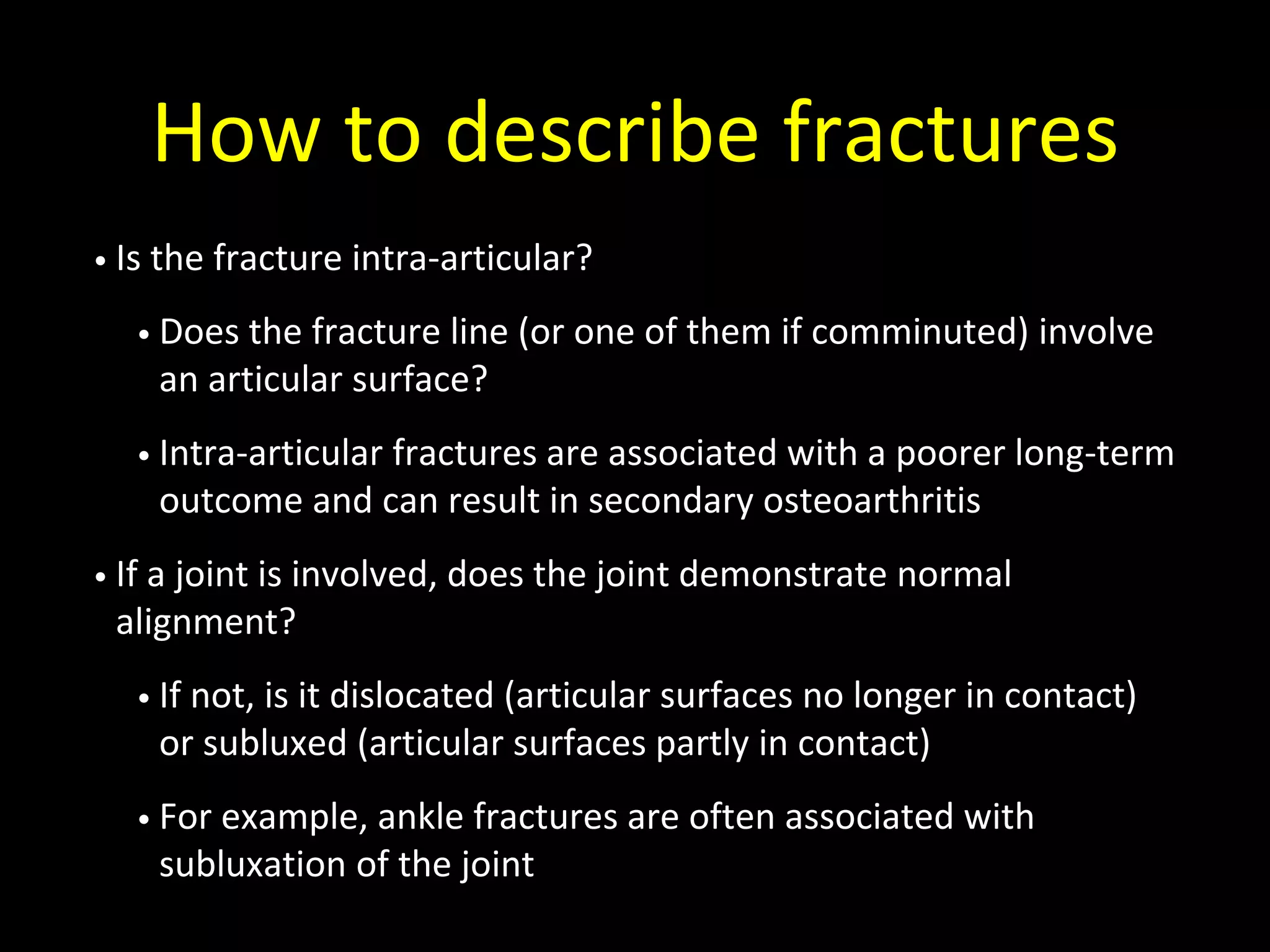 How to describe fractures

• Is the fracture intra-articular?

• Does the fracture line (or one of them if comminuted) involve an articular surface?

• Intra-articular fractures are associated with a poorer long-term outcome and can result in secondary osteoarthritis

• If a joint is involved, does the joint demonstrate normal alignment?

• If not, is it dislocated (articular surfaces no longer in contact) or subluxed (articular surfaces partly in contact)

• For example, ankle fractures are often associated with subluxation of the joint